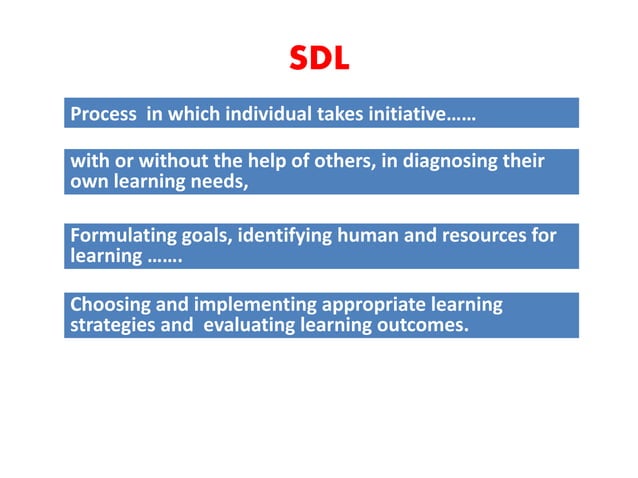 SDL

Process in which individual takes initiative……

with or without the help of others, in diagnosing their own learning needs,

Formulating goals, identifying human and resources for learning …….

Choosing and implementing appropriate learning strategies and evaluating learning outcomes.